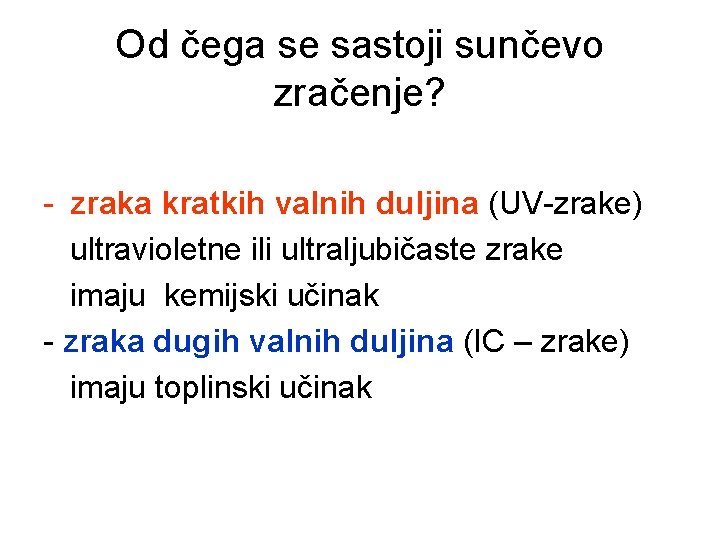 Od čega se sastoji sunčevo zračenje?

- zraka kratkih valnih duljina (UV-zrake)
ultravioletne ili ultraljubičaste zrake
imaju kemijski učinak
- zraka dugih valnih duljina (IC – zrake)
imaju toplinski učinak